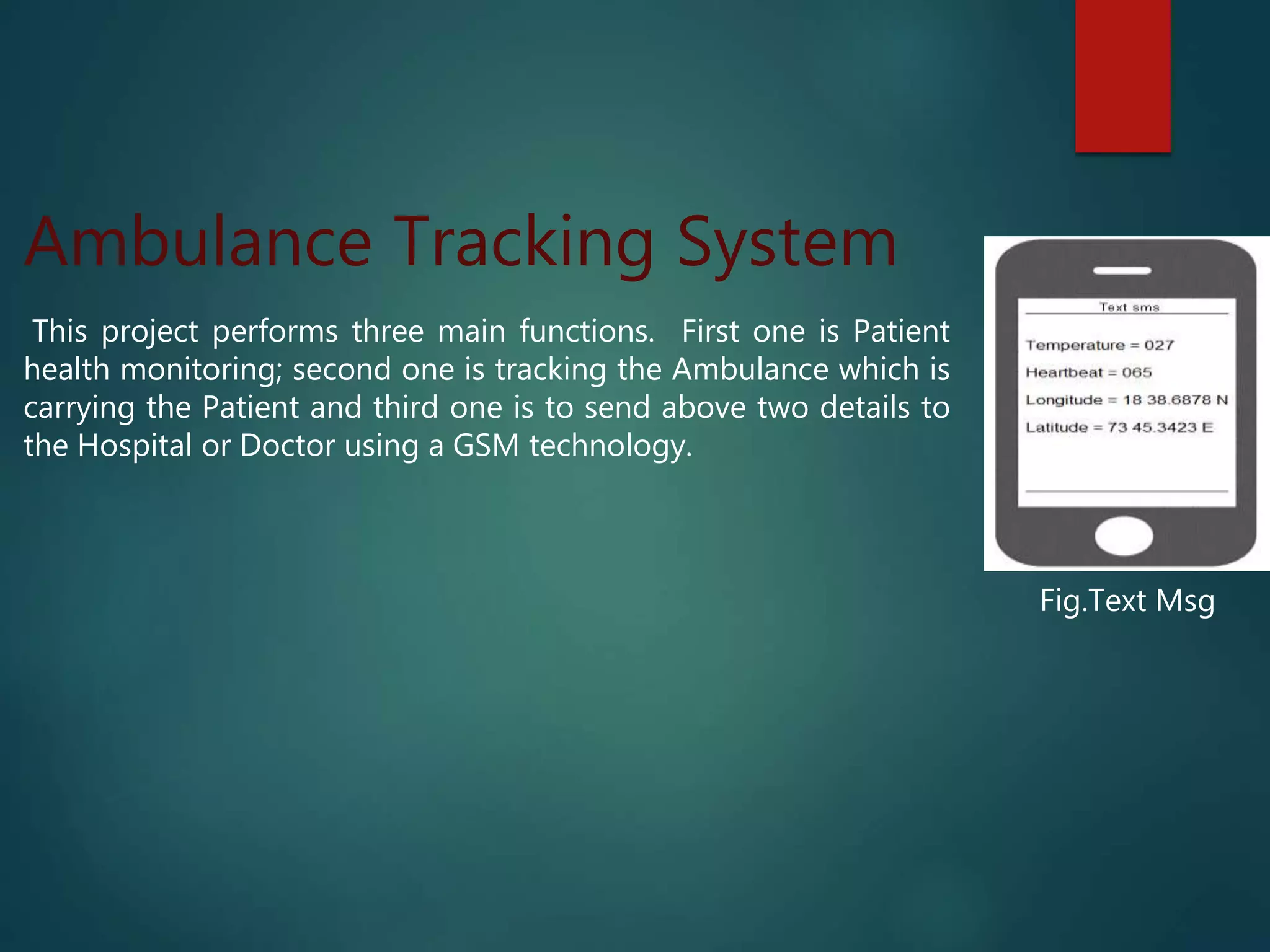 Ambulance Tracking System

This project performs three main functions. First one is Patient health monitoring; second one is tracking the Ambulance which is carrying the Patient and third one is to send above two details to the Hospital or Doctor using a GSM technology.

Text sms

Temperature = 027

Heartbeat = 065

Longitude = 18 38.6878 N

Latitude = 73 45.3423 E

Fig.Text Msg